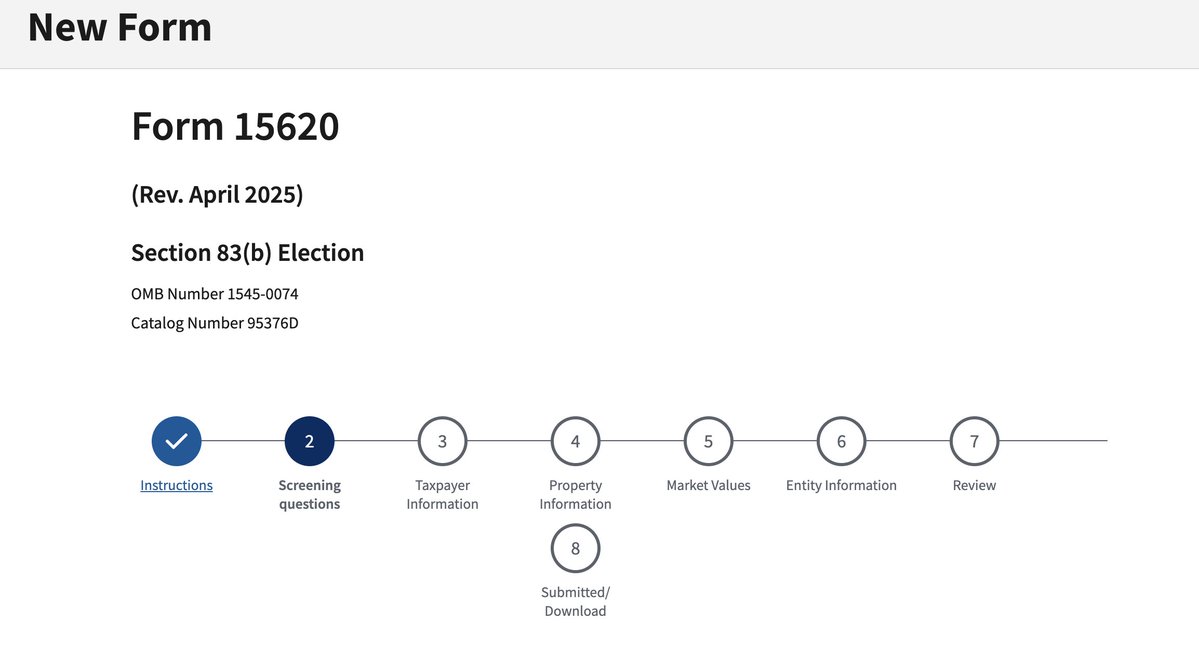 New Form

Form 15620

(Rev. April 2025)

Section 83(b) Election

OMB Number 1545-0074

Catalog Number 95376D

Instructions

2
Screening questions

3
Taxpayer Information

4
Property Information

5
Market Values

6
Entity Information

7
Review

8
Submitted/ Download